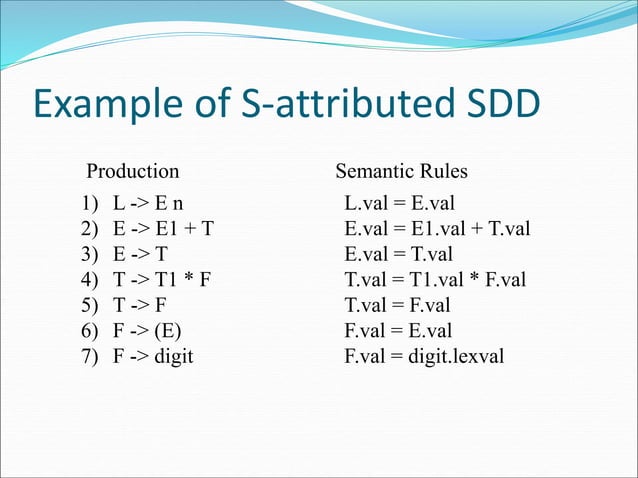 Example of S-attributed SDD

| Production | Semantic Rules |
|---|---|
| 1) L -> E n | L.val = E.val |
| 2) E -> E1 + T | E.val = E1.val + T.val |
| 3) E -> T | E.val = T.val |
| 4) T -> T1 * F | T.val = T1.val * F.val |
| 5) T -> F | T.val = F.val |
| 6) F -> (E) | F.val = E.val |
| 7) F -> digit | F.val = digit.lexval |